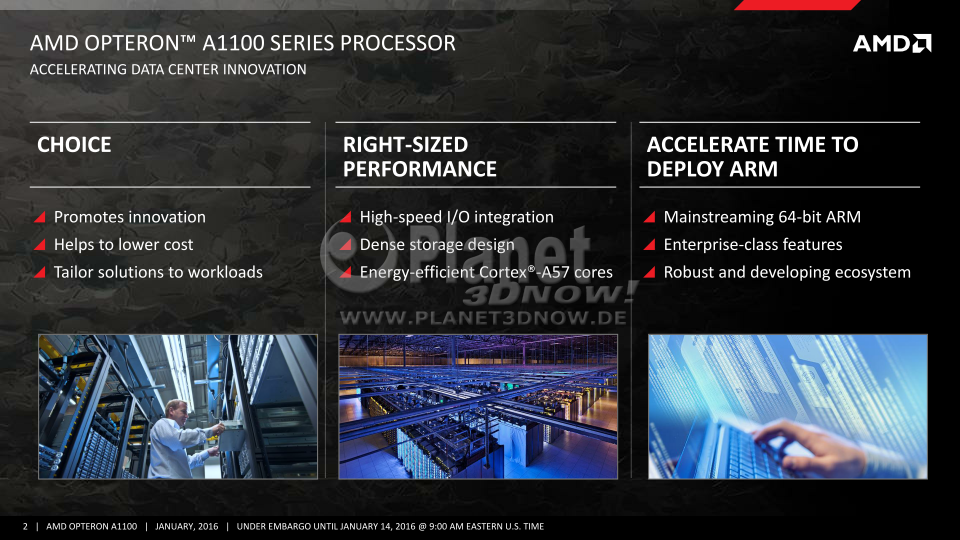 AMD OPTERON™ A1100 SERIES PROCESSOR
ACCELERATING DATA CENTER INNOVATION

AMD

CHOICE

Promotes innovation
Helps to lower cost
Tailor solutions to workloads

RIGHT-SIZED PERFORMANCE

High-speed I/O integration
Dense storage design
Energy-efficient Cortex®-A57 cores

ACCELERATE TIME TO DEPLOY ARM

Mainstreaming 64-bit ARM
Enterprise-class features
Robust and developing ecosystem

Planet 3DNow!
WWW.PLANET3DNOW.DE

2 | AMD OPTERON A1100 | JANUARY, 2016 | UNDER EMBARGO UNTIL JANUARY 14, 2016 @ 9:00 AM EASTERN U.S. TIME